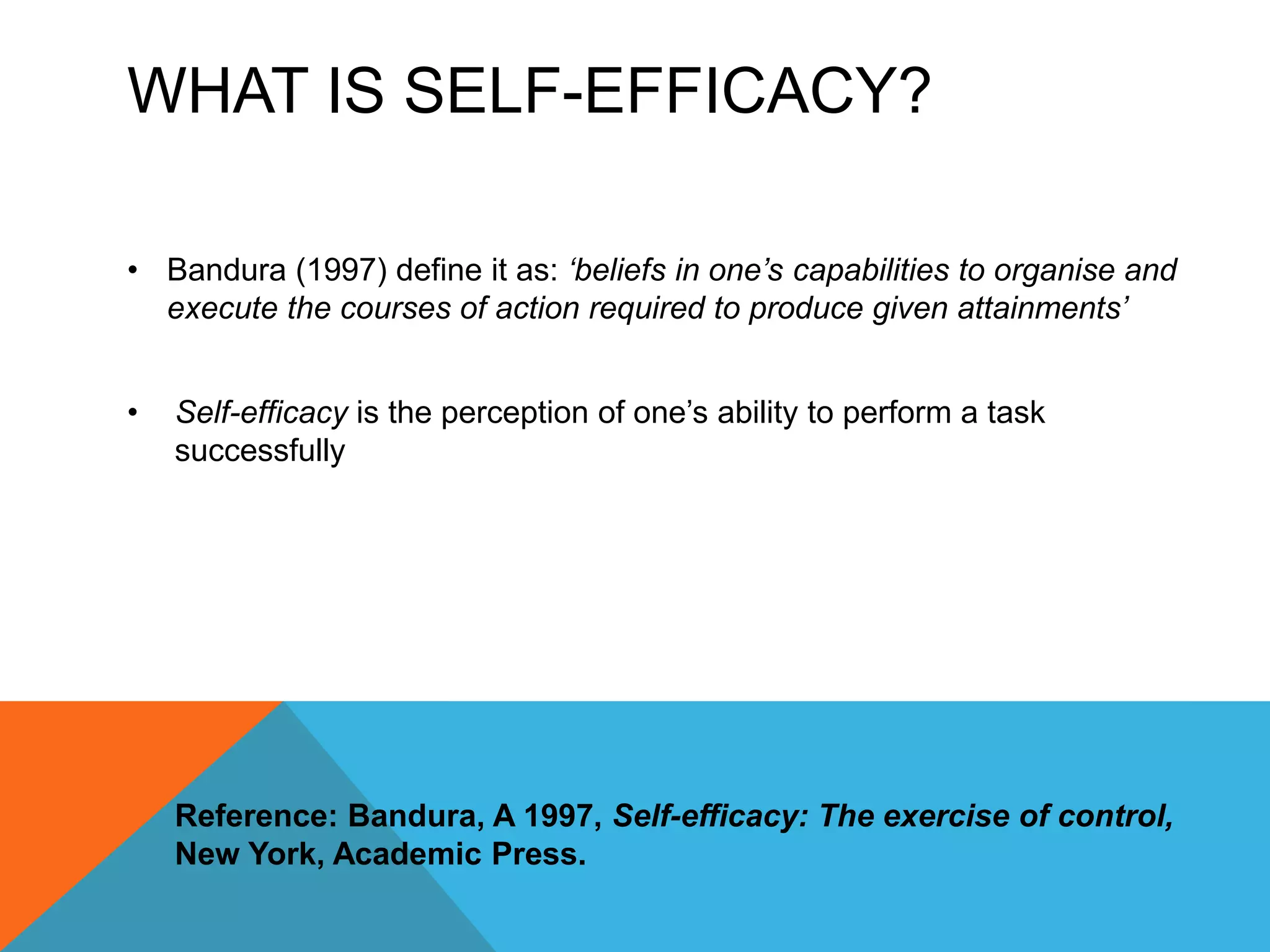 WHAT IS SELF-EFFICACY?

• Bandura (1997) define it as: ‘beliefs in one’s capabilities to organise and execute the courses of action required to produce given attainments’

• Self-efficacy is the perception of one’s ability to perform a task successfully

Reference: Bandura, A 1997, Self-efficacy: The exercise of control, New York, Academic Press.